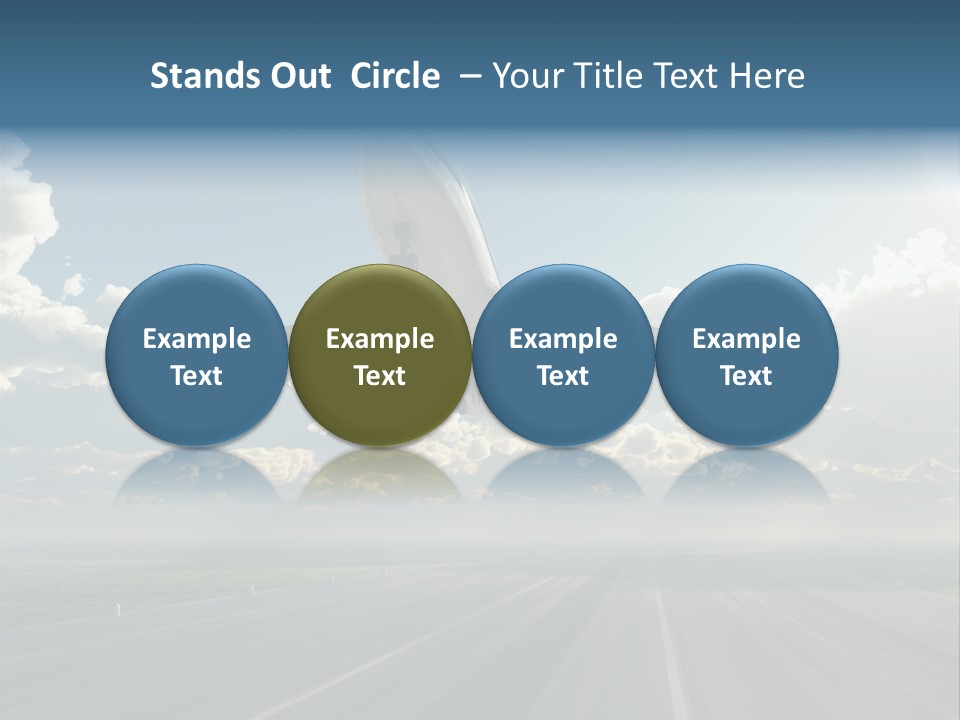 Stands Out Circle – Your Title Text Here

Example Text

Example Text

Example Text

Example Text